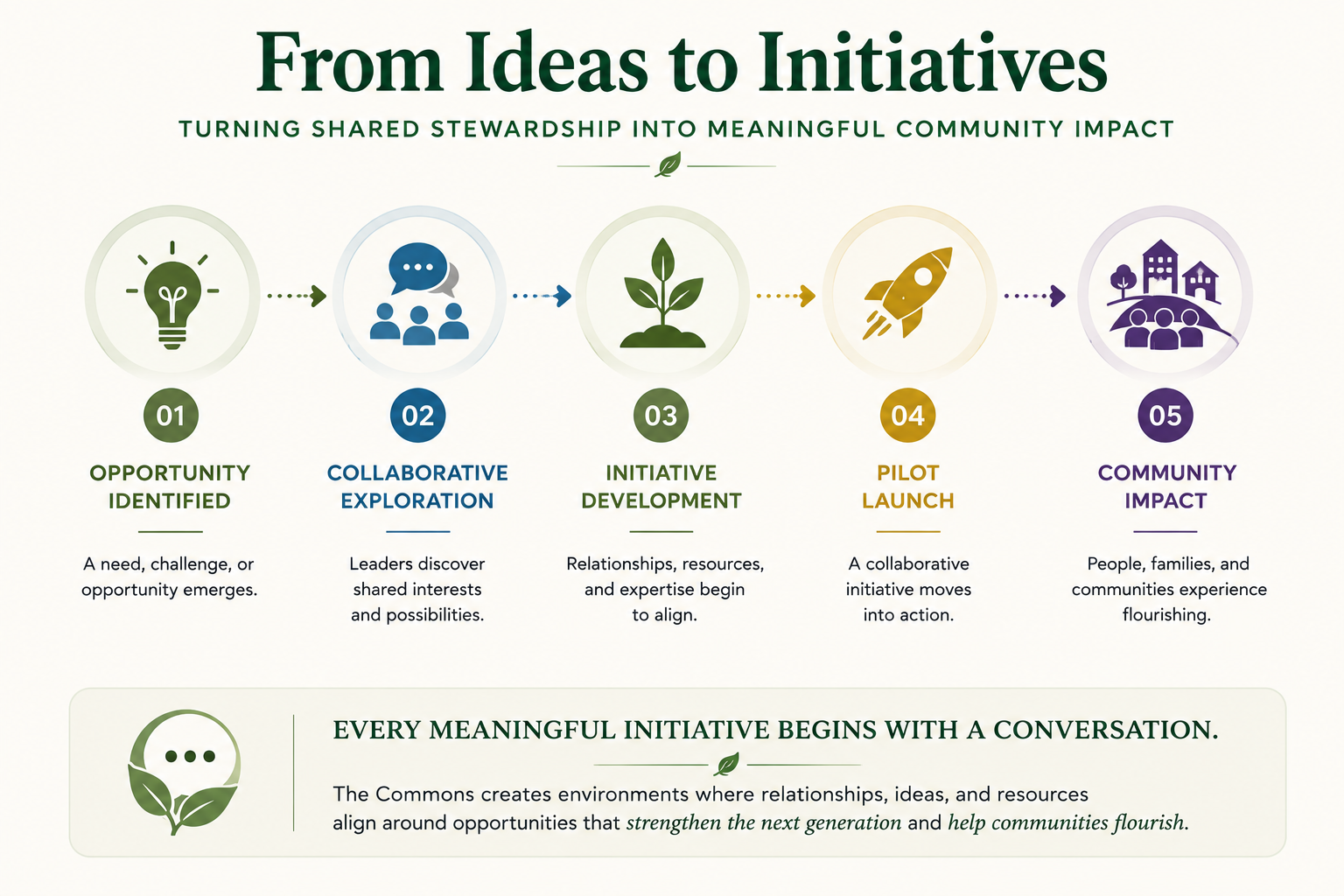 From Ideas to Initiatives

TURNING SHARED STEWARDSHIP INTO MEANINGFUL COMMUNITY IMPACT

01

OPPORTUNITY IDENTIFIED

A need, challenge, or opportunity emerges.

02

COLLABORATIVE EXPLORATION

Leaders discover shared interests and possibilities.

03

INITIATIVE DEVELOPMENT

Relationships, resources, and expertise begin to align.

04

PILOT LAUNCH

A collaborative initiative moves into action.

05

COMMUNITY IMPACT

People, families, and communities experience flourishing.

EVERY MEANINGFUL INITIATIVE BEGINS WITH A CONVERSATION.

The Commons creates environments where relationships, ideas, and resources align around opportunities that strengthen the next generation and help communities flourish.